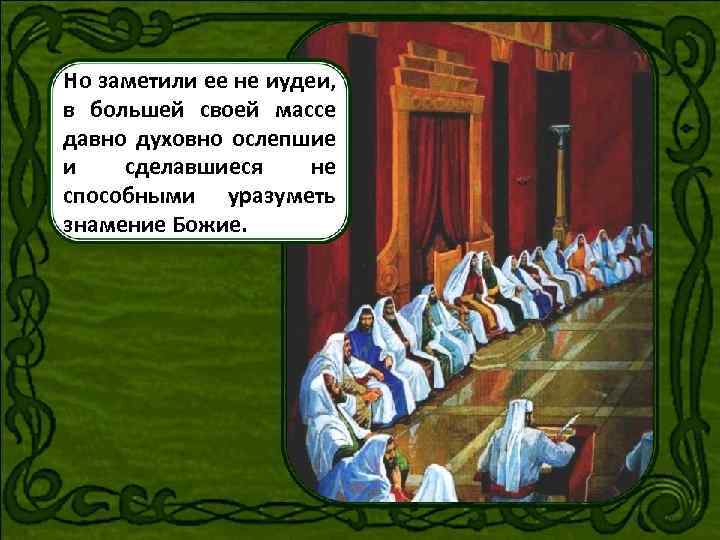 Но заметили ее не иудеи, в большей своей массе давно духовно ослепшие и сделавшиеся не способными уразуметь знамение Божие.